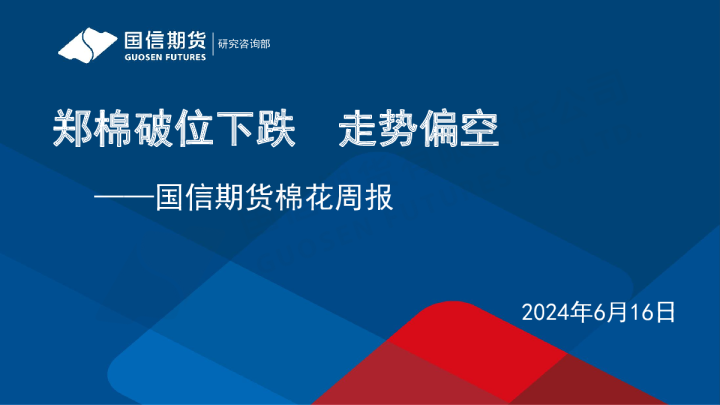 国信期货
GUOSEN FUTURES
研究咨询部

郑棉破位下跌　走势偏空

——国信期货棉花周报

2024年6月16日